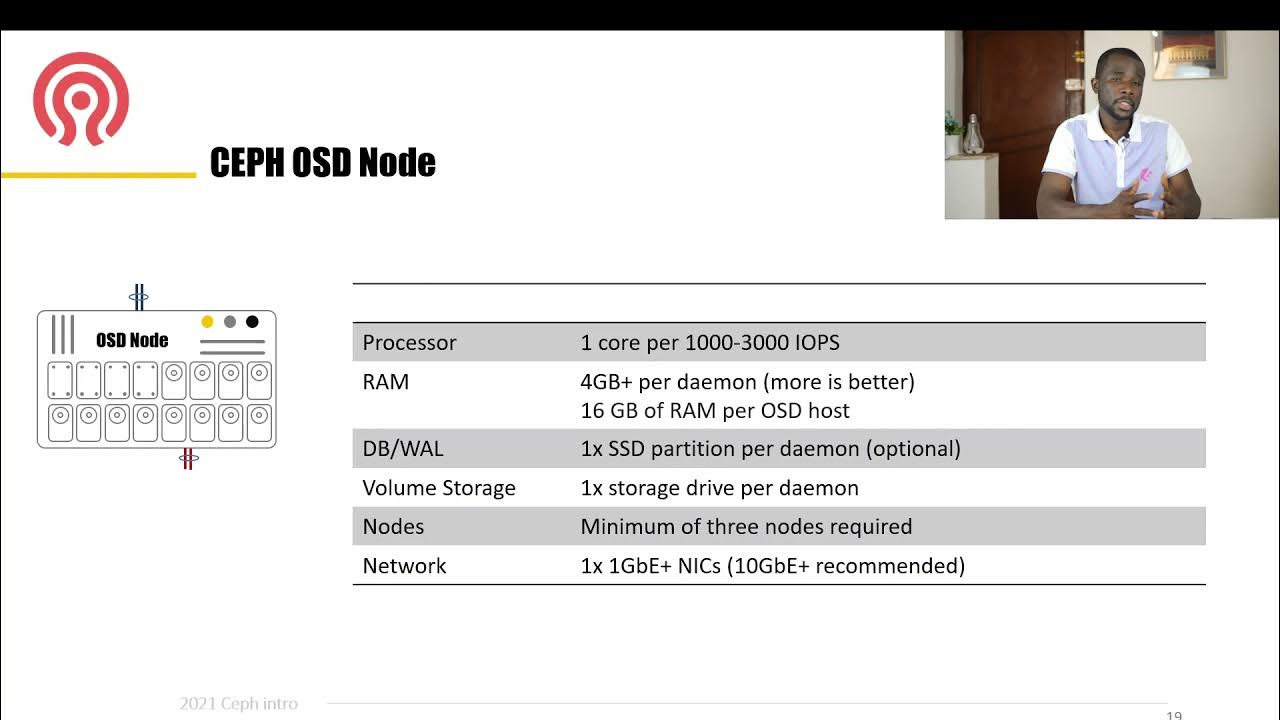 CEPH OSD Node

OSD Node

| | |
|---|---|
| Processor | 1 core per 1000-3000 IOPS |
| RAM | 4GB+ per daemon (more is better) 16 GB of RAM per OSD host |
| DB/WAL | 1x SSD partition per daemon (optional) |
| Volume Storage | 1x storage drive per daemon |
| Nodes | Minimum of three nodes required |
| Network | 1x 1GbE+ NICs (10GbE+ recommended) |

2021 Ceph intro

19